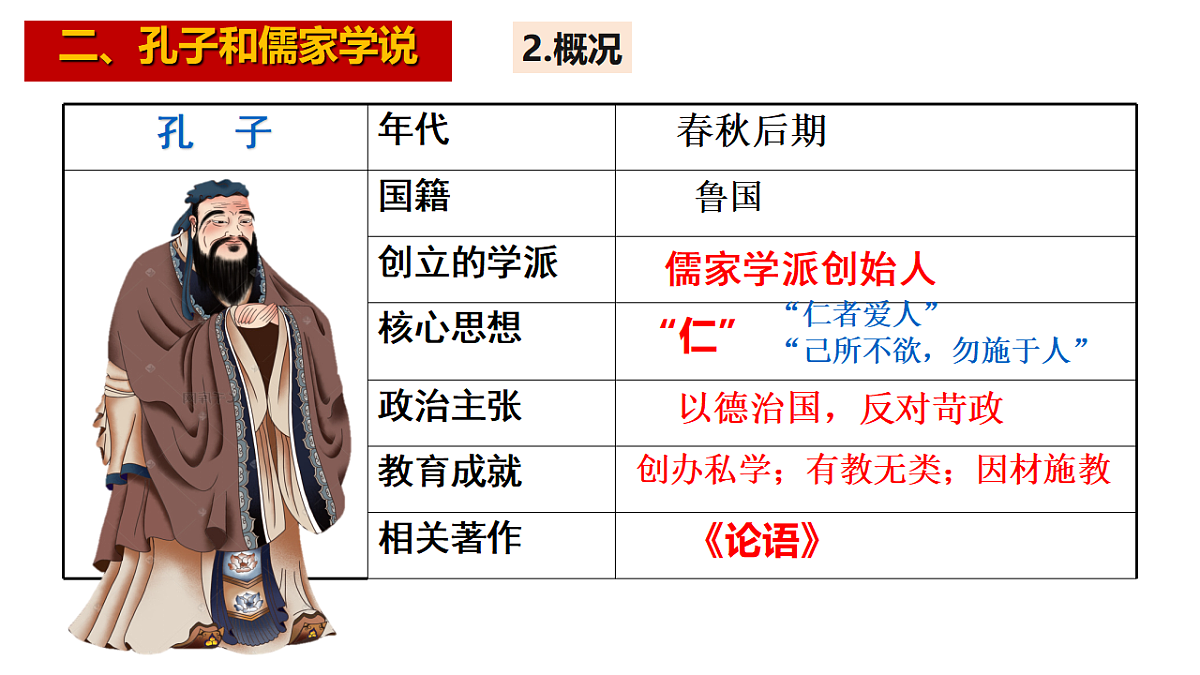 二、孔子和儒家学说

2.概况

| 孔　子 | 年代 | 春秋后期 |
|---|---|---|
| | 国籍 | 鲁国 |
| | 创立的学派 | 儒家学派创始人 |
| | 核心思想 | “仁” “仁者爱人” “己所不欲，勿施于人” |
| | 政治主张 | 以德治国，反对苛政 |
| | 教育成就 | 创办私学；有教无类；因材施教 |
| | 相关著作 | 《论语》 |